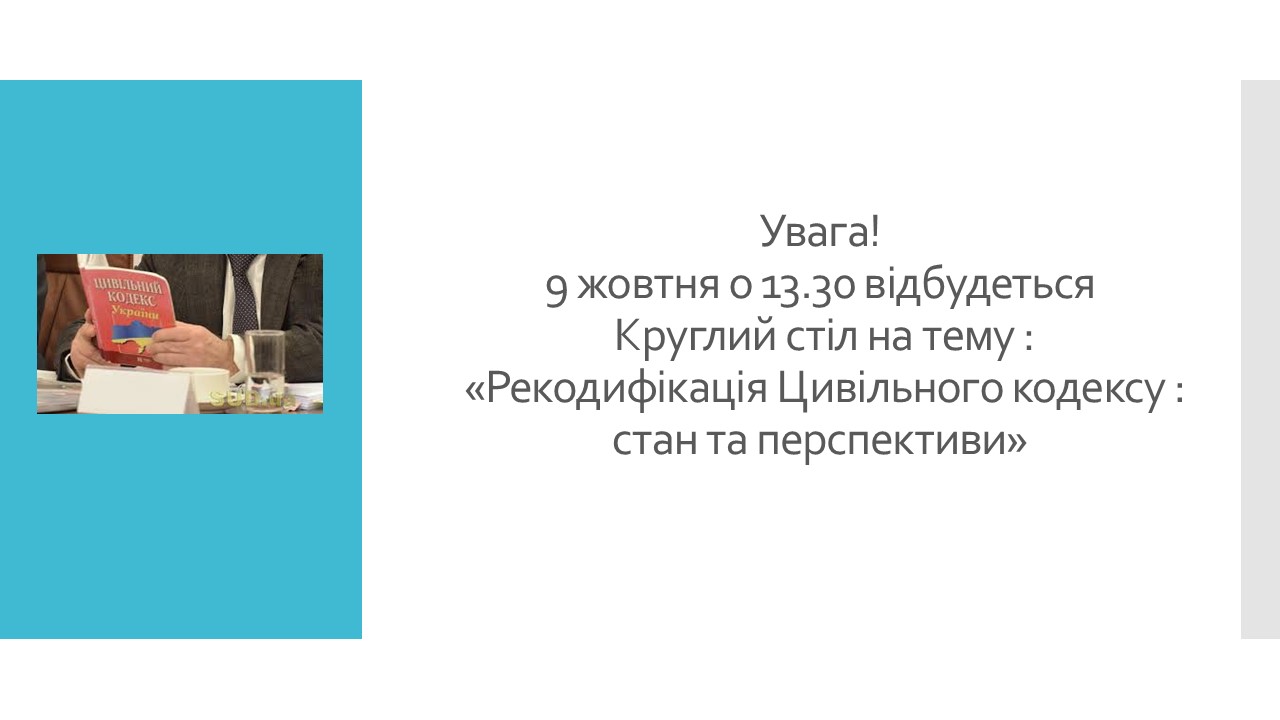 ЦИВІЛЬНИЙ КОДЕКС України

Увага!
9 жовтня о 13.30 відбудеться
Круглий стіл на тему :
«Рекодифікація Цивільного кодексу :
стан та перспективи»